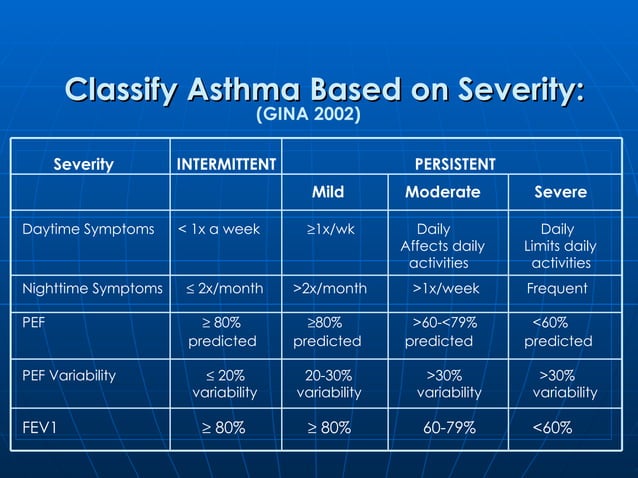 Classify Asthma Based on Severity:
(GINA 2002)

| Severity | INTERMITTENT | PERSISTENT | | |
|---|---|---|---|---|
| | | Mild | Moderate | Severe |
| Daytime Symptoms | < 1x a week | ≥1x/wk | Daily Affects daily activities | Daily Limits daily activities |
| Nighttime Symptoms | ≤ 2x/month | >2x/month | >1x/week | Frequent |
| PEF | ≥ 80% predicted | ≥80% predicted | >60-<79% predicted | <60% predicted |
| PEF Variability | ≤ 20% variability | 20-30% variability | >30% variability | >30% variability |
| FEV1 | ≥ 80% | ≥ 80% | 60-79% | <60% |